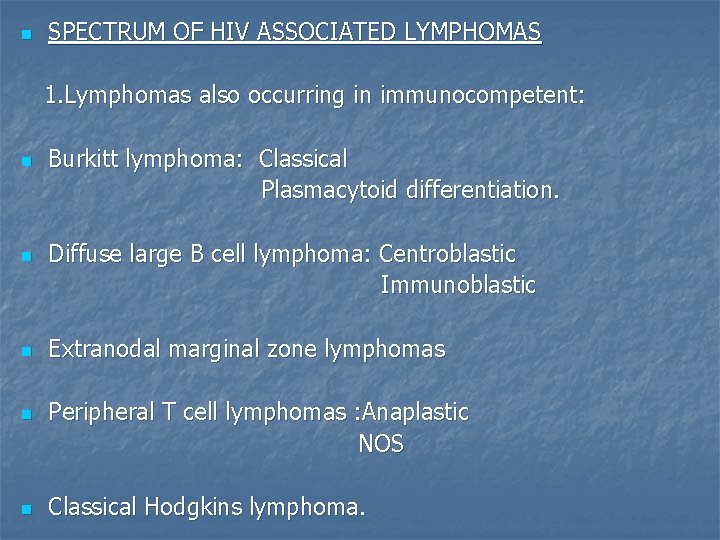 SPECTRUM OF HIV ASSOCIATED LYMPHOMAS

1.Lymphomas also occurring in immunocompetent:

Burkitt lymphoma: Classical
Plasmacytoid differentiation.

Diffuse large B cell lymphoma: Centroblastic
Immunoblastic

Extranodal marginal zone lymphomas

Peripheral T cell lymphomas :Anaplastic
NOS

Classical Hodgkins lymphoma.